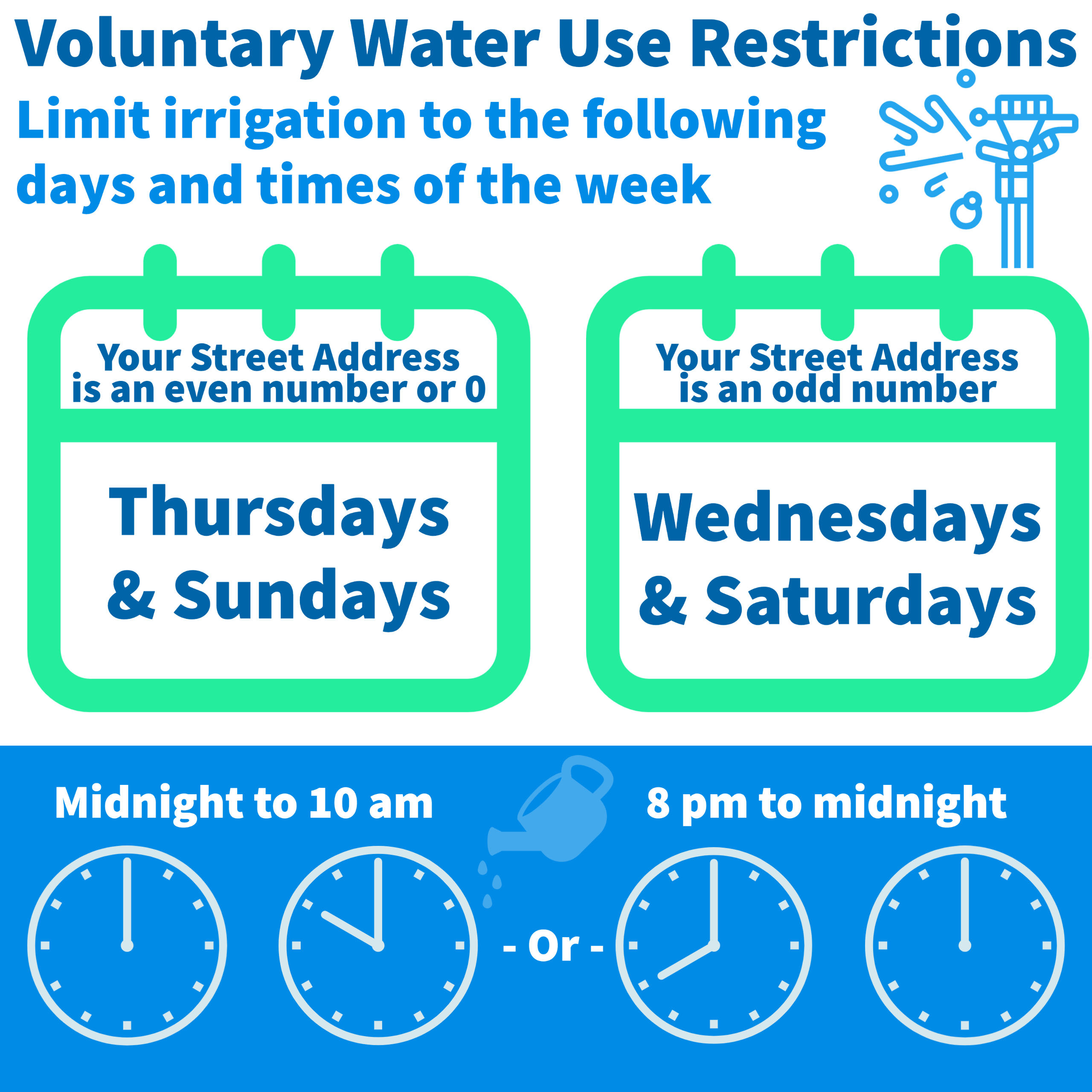 Voluntary Water Use Restrictions

Limit irrigation to the following days and times of the week

Your Street Address is an even number or 0

Thursdays & Sundays

Your Street Address is an odd number

Wednesdays & Saturdays

Midnight to 10 am

- Or -

8 pm to midnight